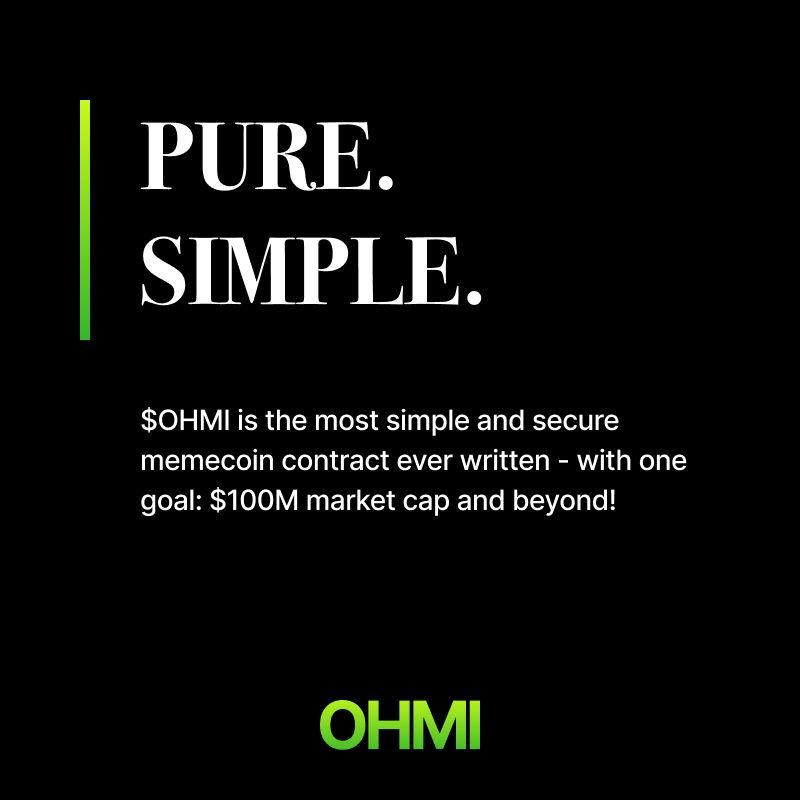 PURE.
SIMPLE.

\$OHMI is the most simple and secure memecoin contract ever written - with one goal: \$100M market cap and beyond!

OHMI